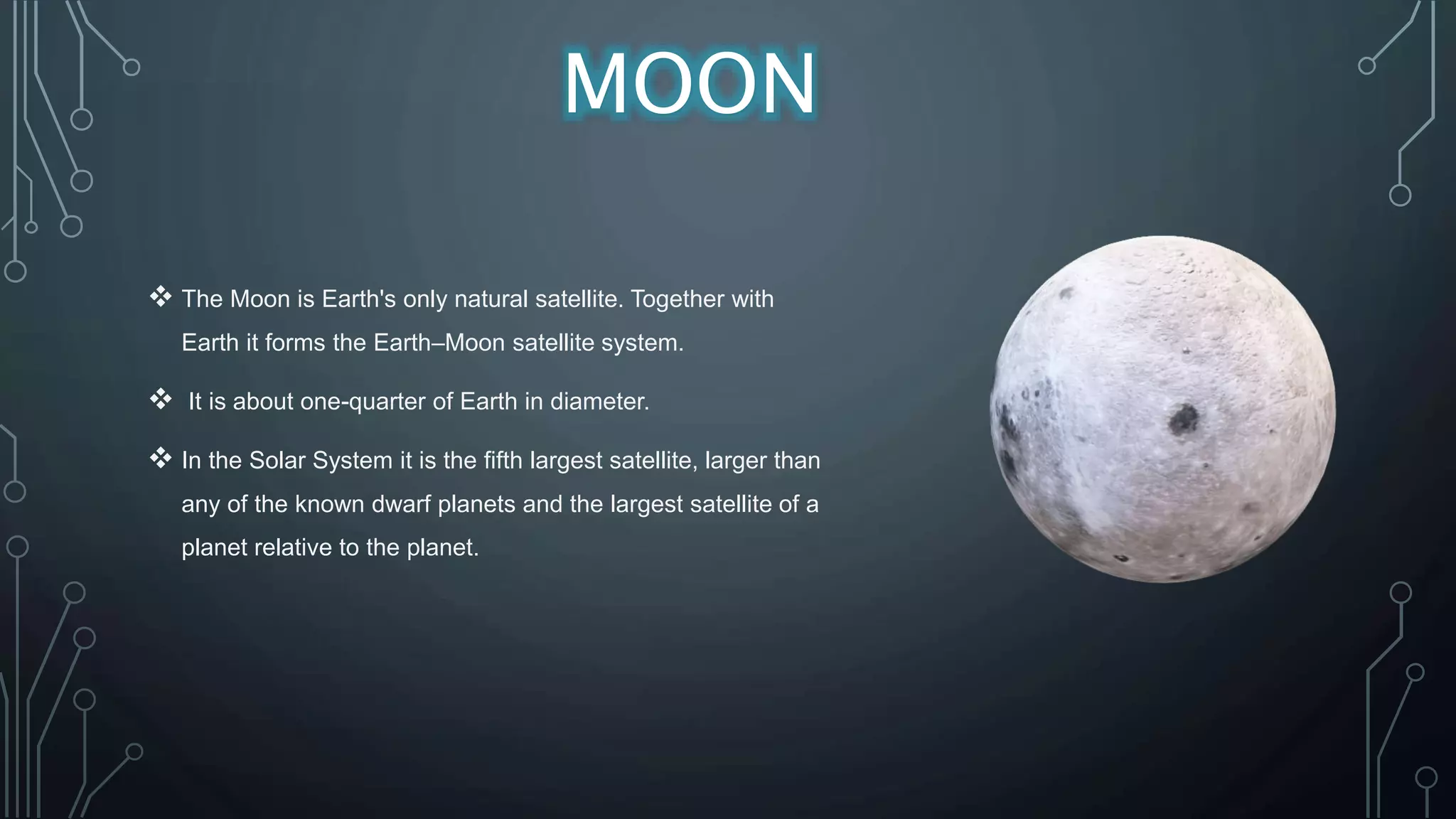 MOON

❖ The Moon is Earth's only natural satellite. Together with Earth it forms the Earth–Moon satellite system.

❖ It is about one-quarter of Earth in diameter.

❖ In the Solar System it is the fifth largest satellite, larger than any of the known dwarf planets and the largest satellite of a planet relative to the planet.